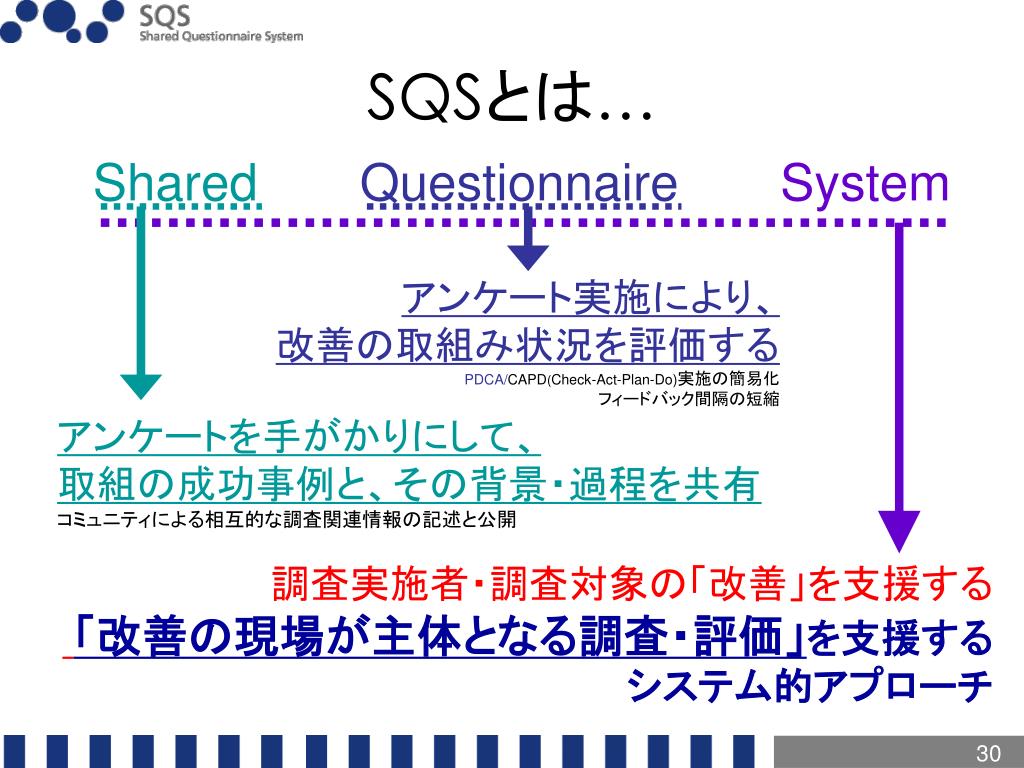 SQS
Shared Questionnaire System

SQSとは…

Shared Questionnaire System

アンケート実施により、
改善の取組み状況を評価する
PDCA/CAPD(Check-Act-Plan-Do)実施の簡易化
フィードバック間隔の短縮

アンケートを手がかりにして、
取組の成功事例と、その背景・過程を共有
コミュニティによる相互的な調査関連情報の記述と公開

調査実施者・調査対象の「改善」を支援する
「改善の現場が主体となる調査・評価」を支援する
システム的アプローチ

30